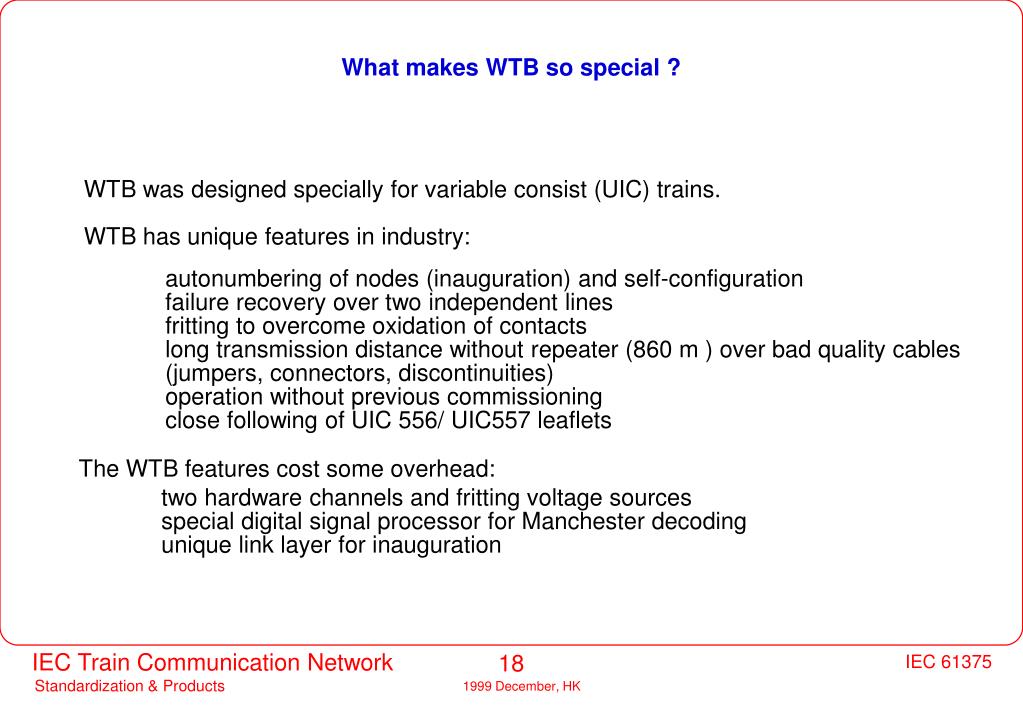 What makes WTB so special ?

WTB was designed specially for variable consist (UIC) trains.

WTB has unique features in industry:

autonumbering of nodes (inauguration) and self-configuration
failure recovery over two independent lines
fritting to overcome oxidation of contacts
long transmission distance without repeater (860 m ) over bad quality cables (jumpers, connectors, discontinuities)
operation without previous commissioning
close following of UIC 556/ UIC557 leaflets

The WTB features cost some overhead:

two hardware channels and fritting voltage sources
special digital signal processor for Manchester decoding
unique link layer for inauguration

IEC Train Communication Network
Standardization & Products
18
1999 December, HK
IEC 61375